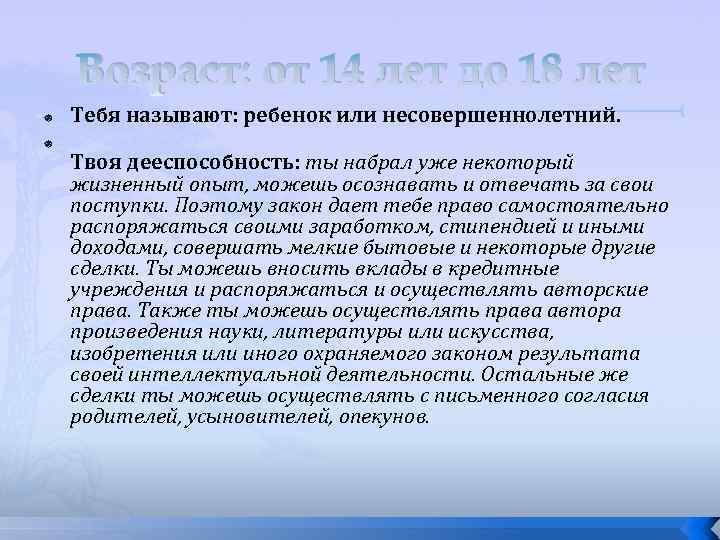 Возраст: от 14 лет до 18 лет

Тебя называют: ребенок или несовершеннолетний.

Твоя дееспособность: ты набрал уже некоторый жизненный опыт, можешь осознавать и отвечать за свои поступки. Поэтому закон дает тебе право самостоятельно распоряжаться своими заработком, стипендией и иными доходами, совершать мелкие бытовые и некоторые другие сделки. Ты можешь вносить вклады в кредитные учреждения и распоряжаться и осуществлять авторские права. Также ты можешь осуществлять права автора произведения науки, литературы или искусства, изобретения или иного охраняемого законом результата своей интеллектуальной деятельности. Остальные же сделки ты можешь осуществлять с письменного согласия родителей, усыновителей, опекунов.